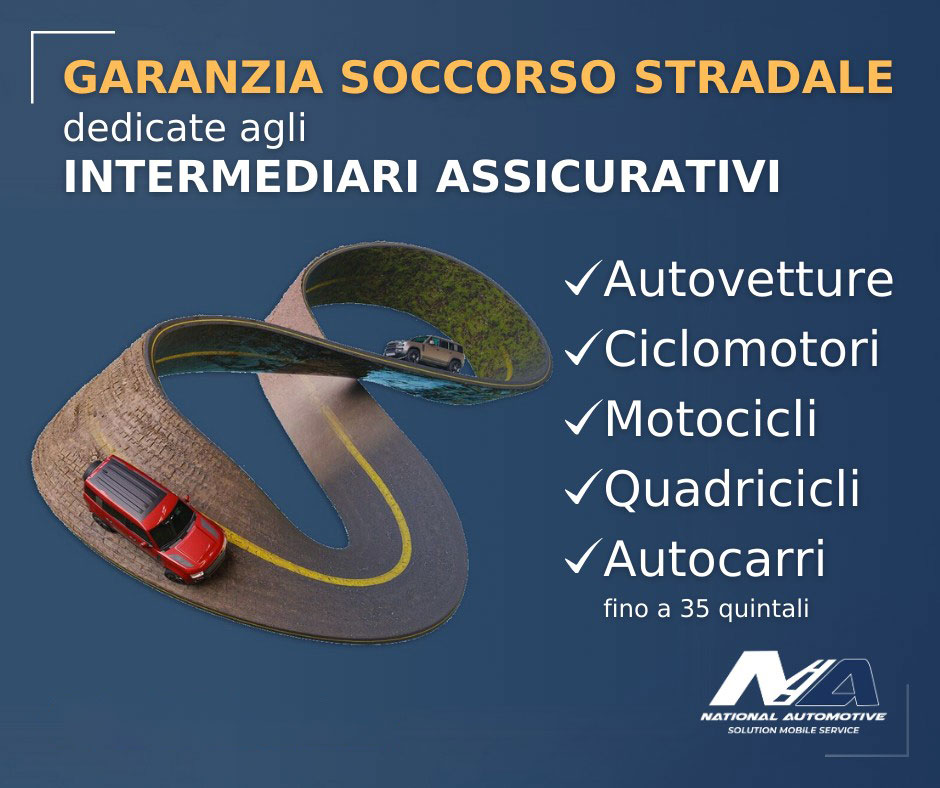 GARANZIA SOCCORSO STRADALE
dedicate agli
INTERMEDIARI ASSICURATIVI

✓Autovetture
✓Ciclomotori
✓Motocicli
✓Quadricicli
✓Autocarri
fino a 35 quintali

NA
NATIONAL AUTOMOTIVE
SOLUTION MOBILE SERVICE